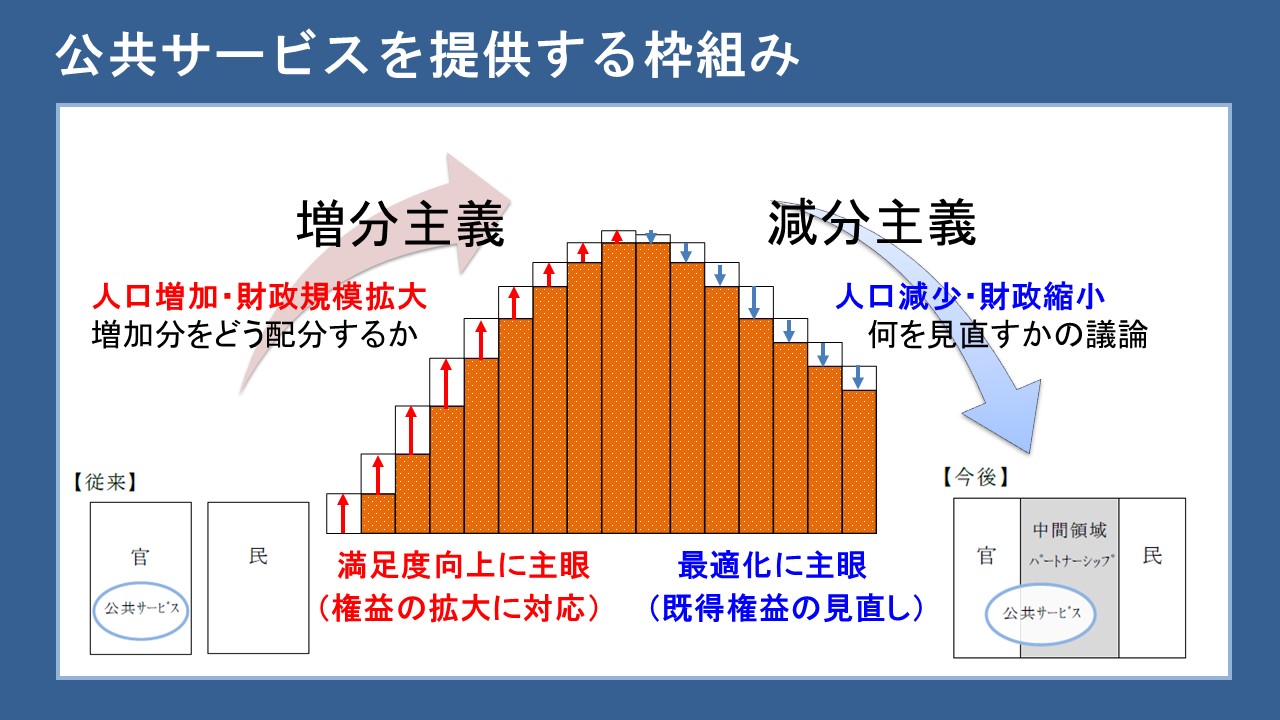 公共サービスを提供する枠組み

増分主義

減分主義

人口増加･財政規模拡大
増加分をどう配分するか

人口減少･財政縮小
何を見直すかの議論

【従来】

官

公共サービス

民

満足度向上に主眼
（権益の拡大に対応）

最適化に主眼
（既得権益の見直し）

【今後】

官

中間領域
パートナーシップ

民

公共サービス